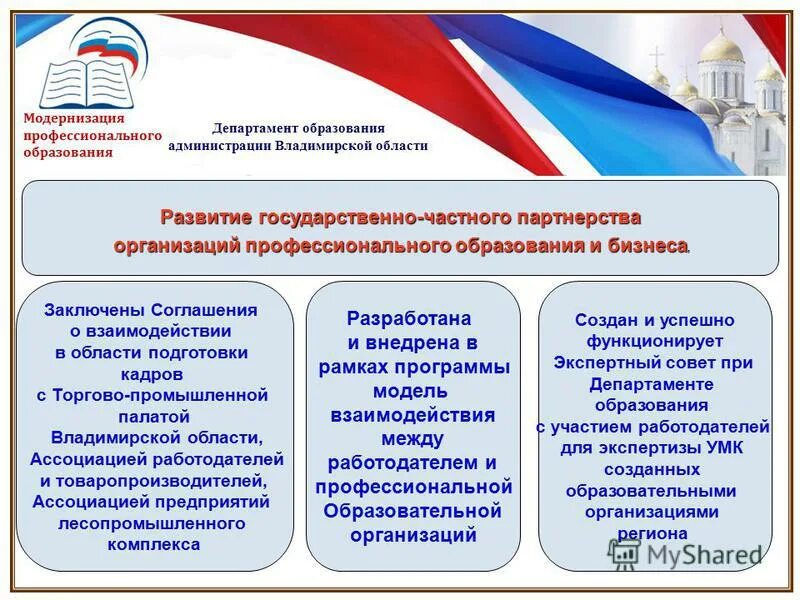 Модернизация профессионального образования

Департамент образования администрации Владимирской области

Развитие государственно-частного партнерства организаций профессионального образования и бизнеса.

Заключены Соглашения о взаимодействии в области подготовки кадров с Торгово-промышленной палатой Владимирской области, Ассоциацией работодателей и товаропроизводителей, Ассоциацией предприятий лесопромышленного комплекса

Разработана и внедрена в рамках программы модель взаимодействия между работодателем и профессиональной Образовательной организаций

Создан и успешно функционирует Экспертный совет при Департаменте образования с участием работодателей для экспертизы УМК созданных образовательными организациями региона

MyShared